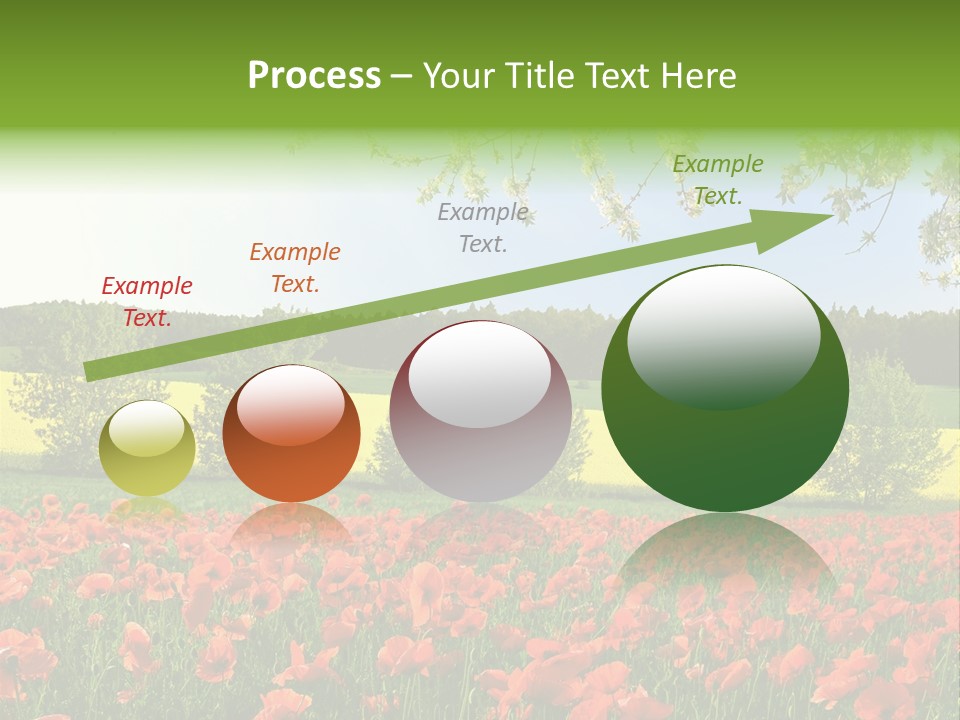 Process – Your Title Text Here

Example Text.

Example Text.

Example Text.

Example Text.